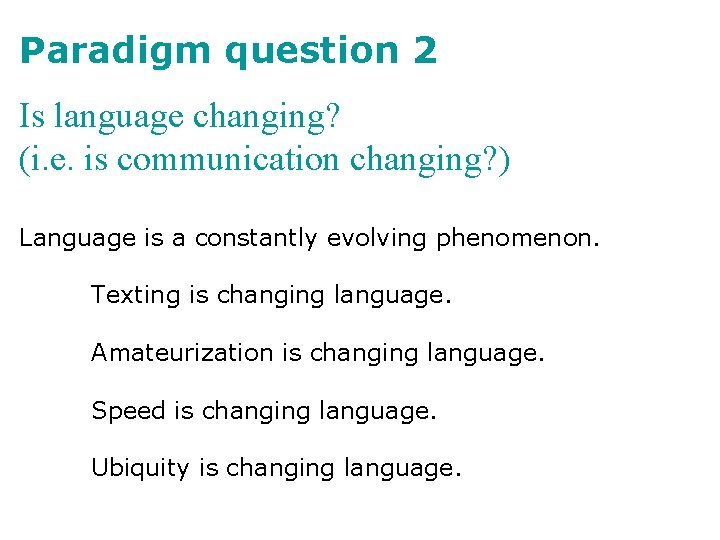 Paradigm question 2

Is language changing?
(i.e. is communication changing?)

Language is a constantly evolving phenomenon.

Texting is changing language.

Amateurization is changing language.

Speed is changing language.

Ubiquity is changing language.